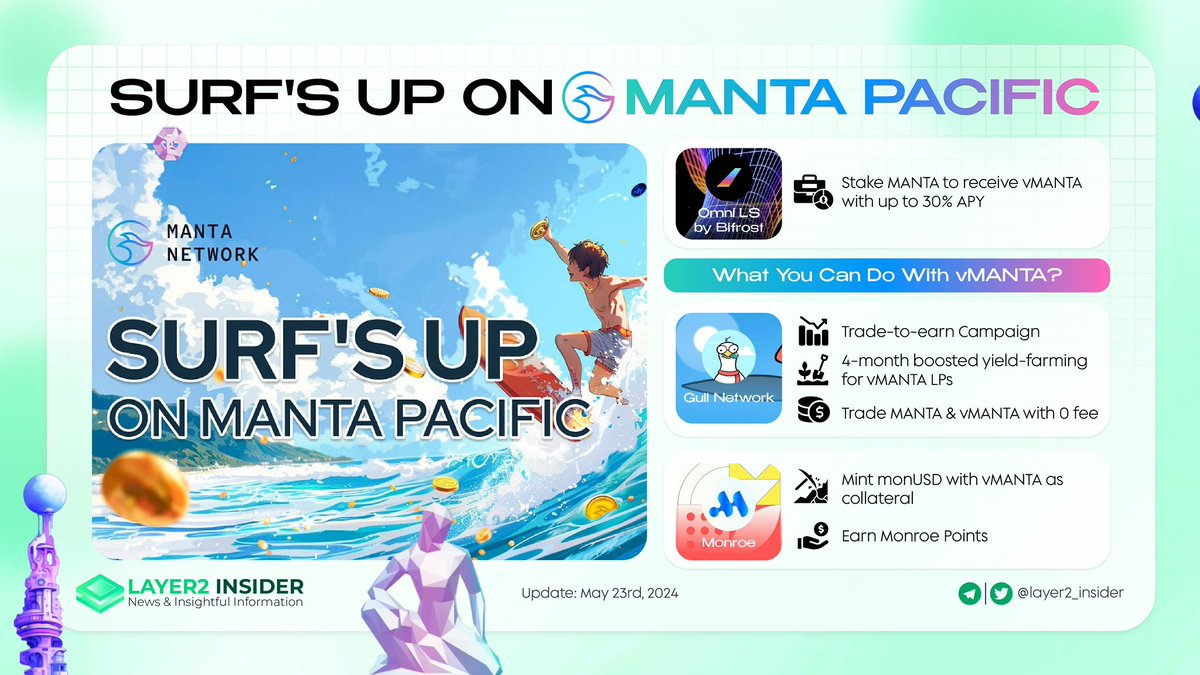 SURF'S UP ON MANTA PACIFIC

MANTA NETWORK

SURF'S UP ON MANTA PACIFIC

Omni LS by Bifrost

Stake MANTA to receive vMANTA with up to 30% APY

What You Can Do With vMANTA?

Gull Network

Trade-to-earn Campaign

4-month boosted yield-farming for vMANTA LPs

Trade MANTA & vMANTA with 0 fee

Monroe

Mint monUSD with vMANTA as collateral

Earn Monroe Points

LAYER2 INSIDER
News & Insightful Information

Update: May 23rd, 2024

@layer2_insider